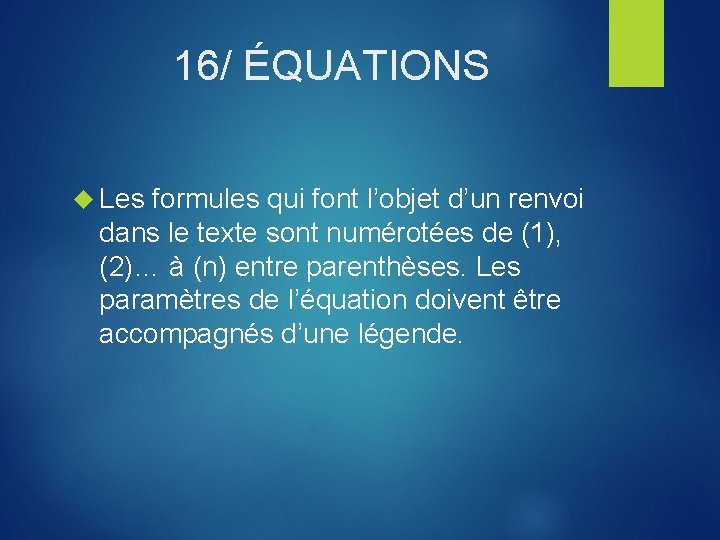 16/ ÉQUATIONS

Les formules qui font l’objet d’un renvoi dans le texte sont numérotées de (1), (2)… à (n) entre parenthèses. Les paramètres de l’équation doivent être accompagnés d’une légende.